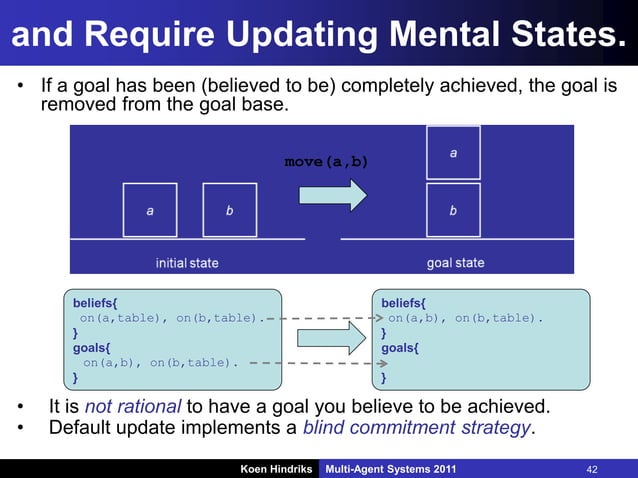 and Require Updating Mental States.

• If a goal has been (believed to be) completely achieved, the goal is removed from the goal base.

move(a,b)

a

b

a

b

initial state

goal state

beliefs{
on(a,table), on(b,table).
}
goals{
on(a,b), on(b,table).
}

beliefs{
on(a,b), on(b,table).
}
goals{
}

• It is not rational to have a goal you believe to be achieved.
• Default update implements a blind commitment strategy.

Koen Hindriks Multi-Agent Systems 2011 42